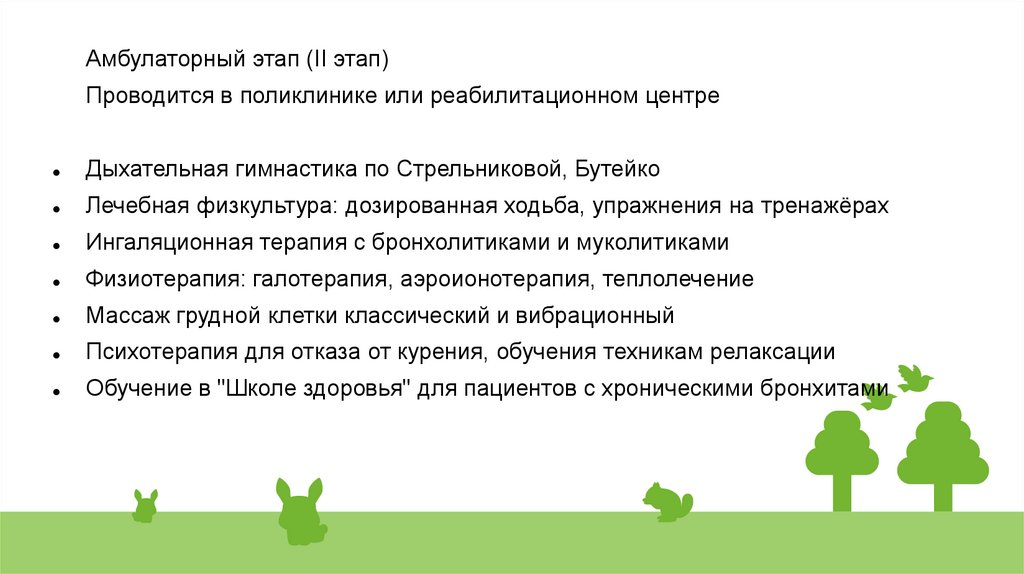 Амбулаторный этап (II этап)

Проводится в поликлинике или реабилитационном центре

- Дыхательная гимнастика по Стрельниковой, Бутейко
- Лечебная физкультура: дозированная ходьба, упражнения на тренажёрах
- Ингаляционная терапия с бронхолитиками и муколитиками
- Физиотерапия: галотерапия, аэроионотерапия, теплолечение
- Массаж грудной клетки классический и вибрационный
- Психотерапия для отказа от курения, обучения техникам релаксации
- Обучение в "Школе здоровья" для пациентов с хроническими бронхитами